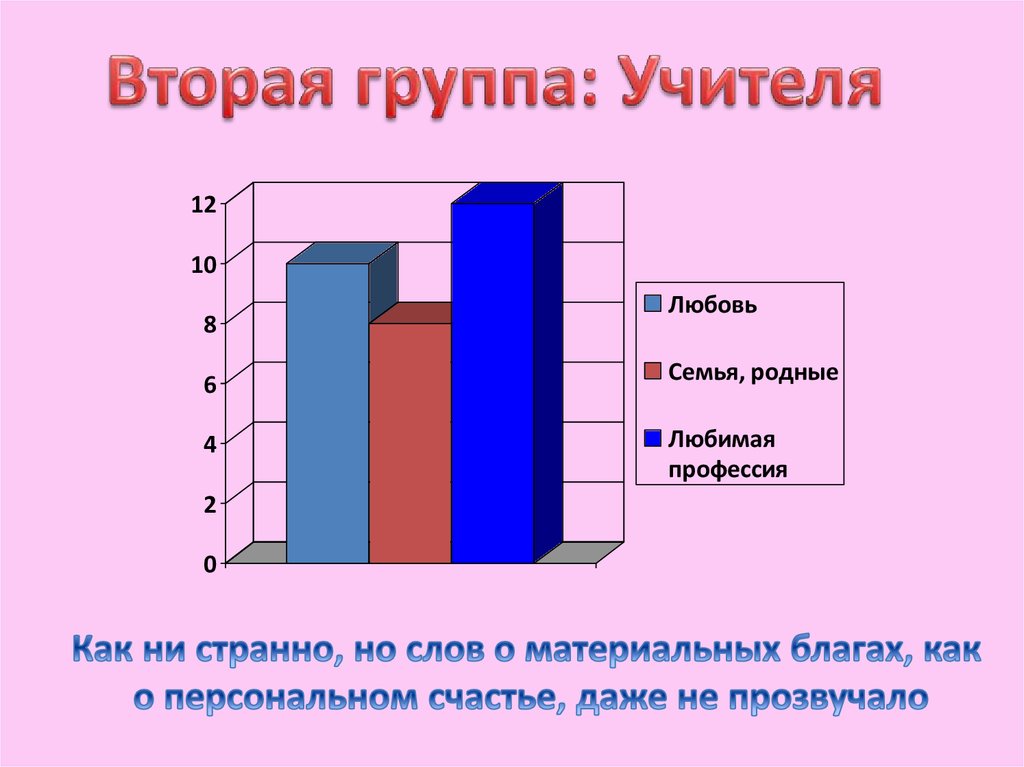 Вторая группа: Учителя

12
10
8
6
4
2
0

Любовь
Семья, родные
Любимая профессия

Как ни странно, но слов о материальных благах, как о персональном счастье, даже не прозвучало